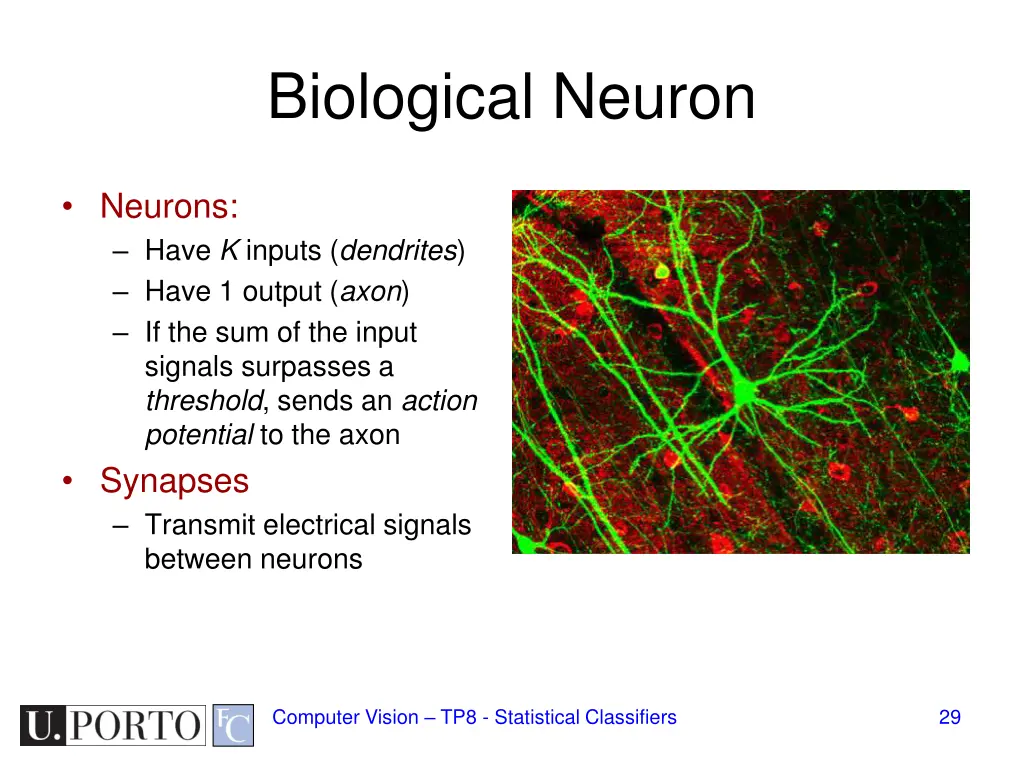 Biological Neuron

• Neurons:
– Have K inputs (dendrites)
– Have 1 output (axon)
– If the sum of the input signals surpasses a threshold, sends an action potential to the axon

• Synapses
– Transmit electrical signals between neurons

U.PORTO FC

Computer Vision – TP8 - Statistical Classifiers

29